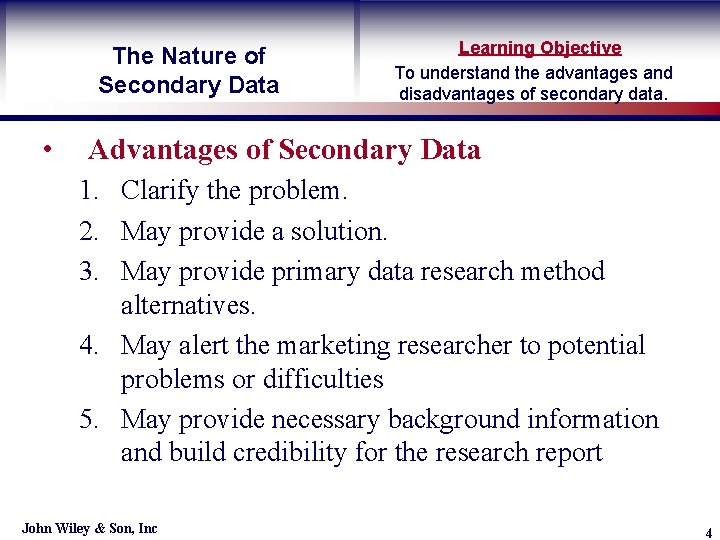 The Nature of Secondary Data

Learning Objective
To understand the advantages and disadvantages of secondary data.

• Advantages of Secondary Data
1. Clarify the problem.
2. May provide a solution.
3. May provide primary data research method alternatives.
4. May alert the marketing researcher to potential problems or difficulties
5. May provide necessary background information and build credibility for the research report

John Wiley & Son, Inc

4